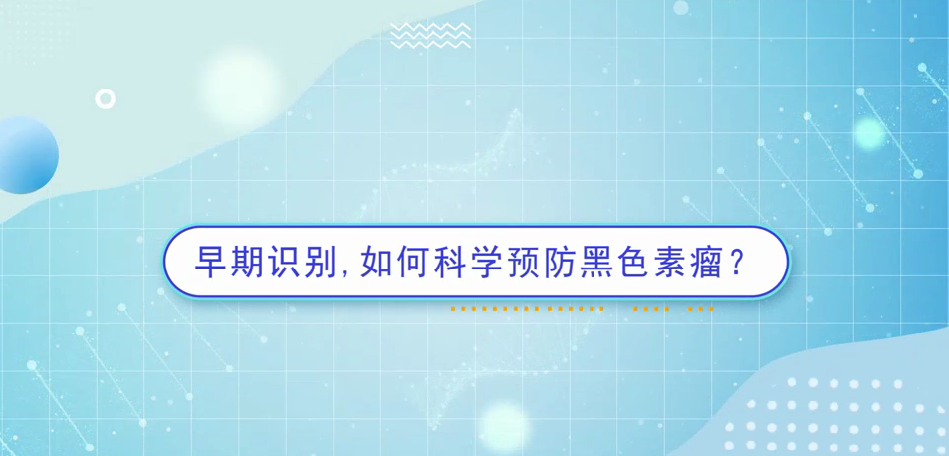 早期识别,如何科学预防黑色素瘤?